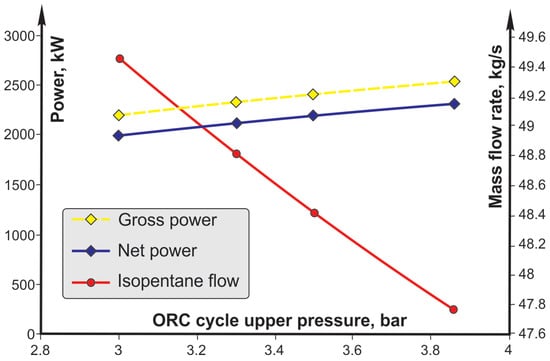 Power, kW

3000
2500
2000
1500
1000
500
0

Mass flow rate, kg/s

49.6
49.4
49.2
49
48.8
48.6
48.4
48.2
48
47.8
47.6

Gross power
Net power
Isopentane flow

ORC cycle upper pressure, bar

2.8
3
3.2
3.4
3.6
3.8
4